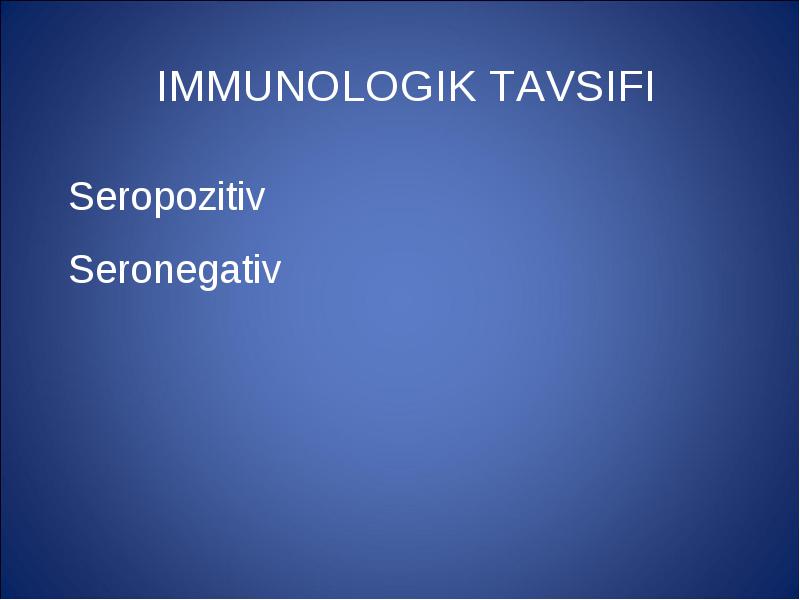 IMMUNOLOGIK TAVSIFI

Seropozitiv

Seronegativ